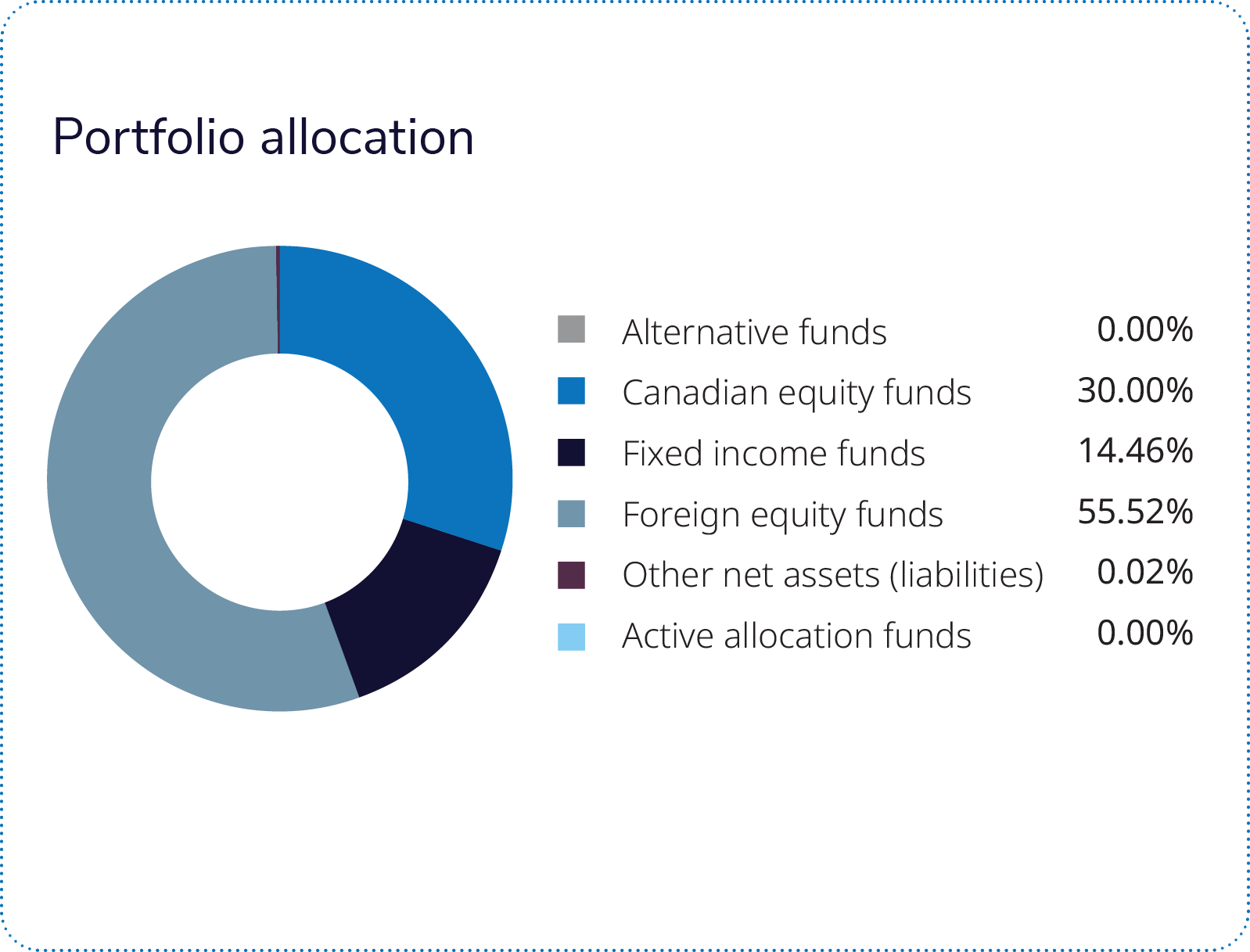 Portfolio allocation

Alternative funds 0.00%
Canadian equity funds 30.00%
Fixed income funds 14.46%
Foreign equity funds 55.52%
Other net assets (liabilities) 0.02%
Active allocation funds 0.00%